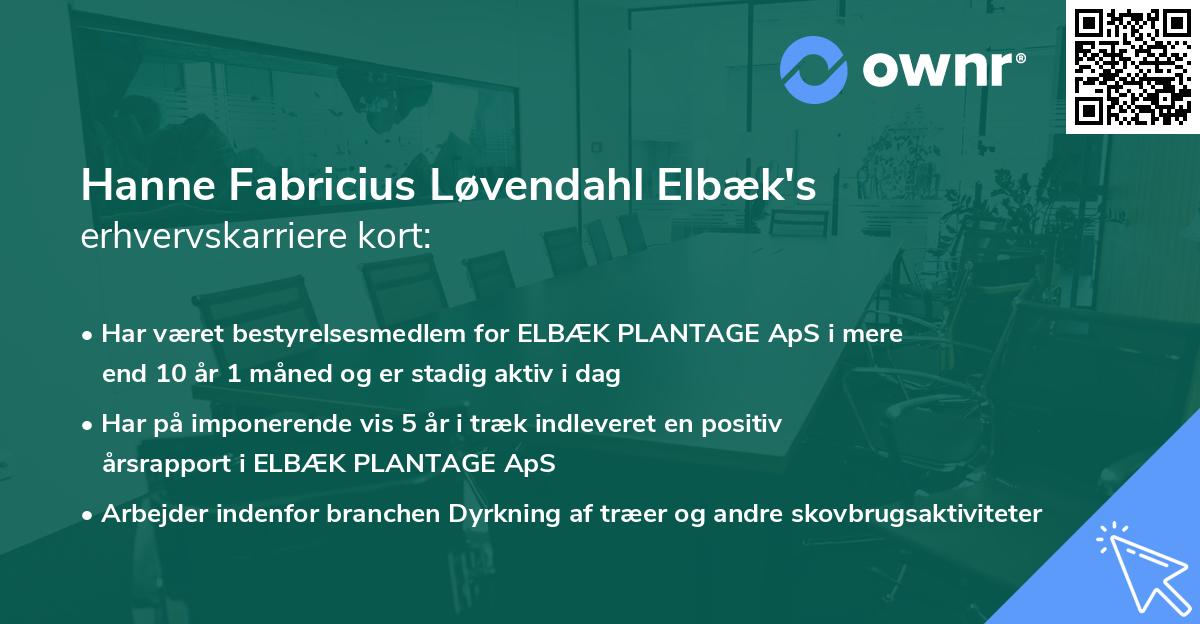 ownr®

Hanne Fabricius Løvendahl Elbæk's erhvervskarriere kort:

• Har været bestyrelsesmedlem for ELBÆK PLANTAGE ApS i mere end 10 år 1 måned og er stadig aktiv i dag

• Har på imponerende vis 5 år i træk indleveret en positiv årsrapport i ELBÆK PLANTAGE ApS

• Arbejder indenfor branchen Dyrkning af træer og andre skovbrugsaktiviteter